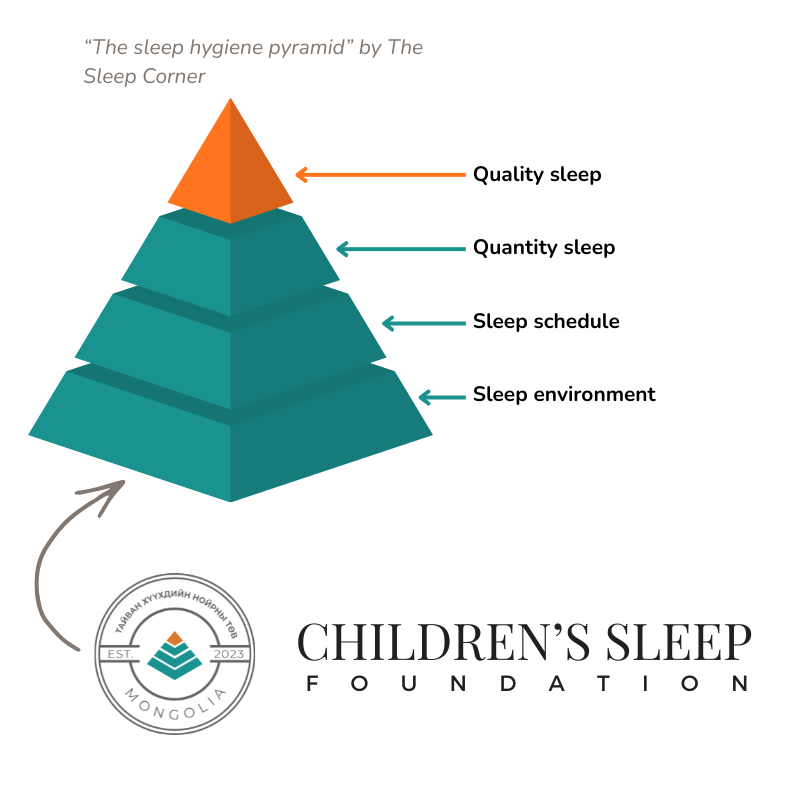 "The sleep hygiene pyramid" by The Sleep Corner

Quality sleep

Quantity sleep

Sleep schedule

Sleep environment

ТАЙВАН ХҮҮХДИЙН НОЙРНЫ ТӨВ

EST.

2023

MONGOLIA

CHILDREN'S SLEEP
FOUNDATION